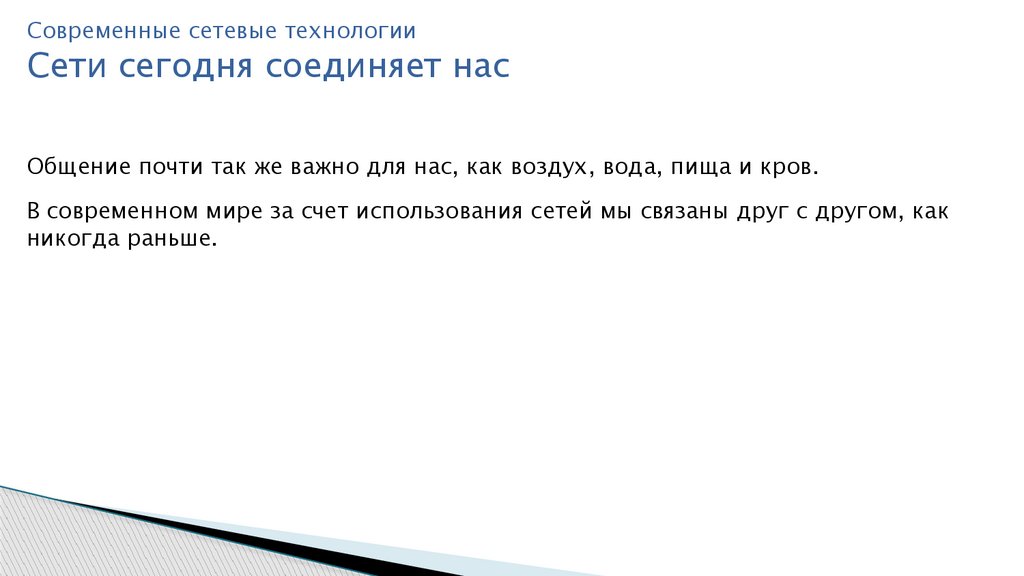 Современные сетевые технологии
Сети сегодня соединяет нас

Общение почти так же важно для нас, как воздух, вода, пища и кров.

В современном мире за счет использования сетей мы связаны друг с другом, как никогда раньше.